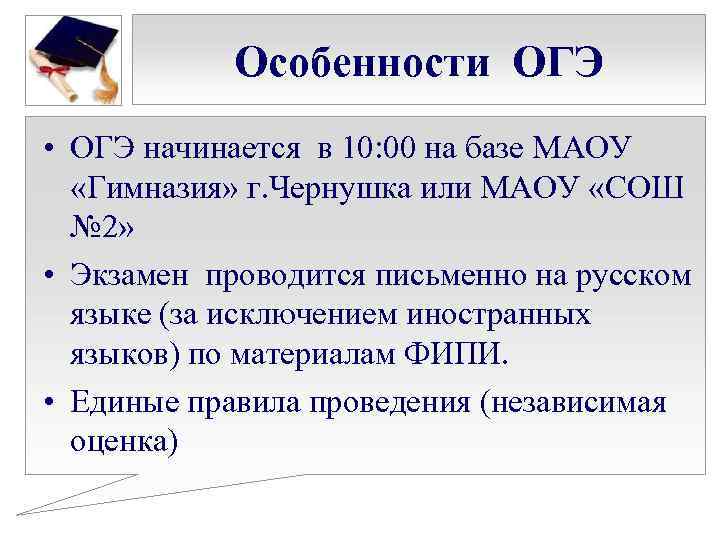 Особенности ОГЭ

• ОГЭ начинается в 10:00 на базе МАОУ «Гимназия» г.Чернушка или МАОУ «СОШ №2»

• Экзамен проводится письменно на русском языке (за исключением иностранных языков) по материалам ФИПИ.

• Единые правила проведения (независимая оценка)